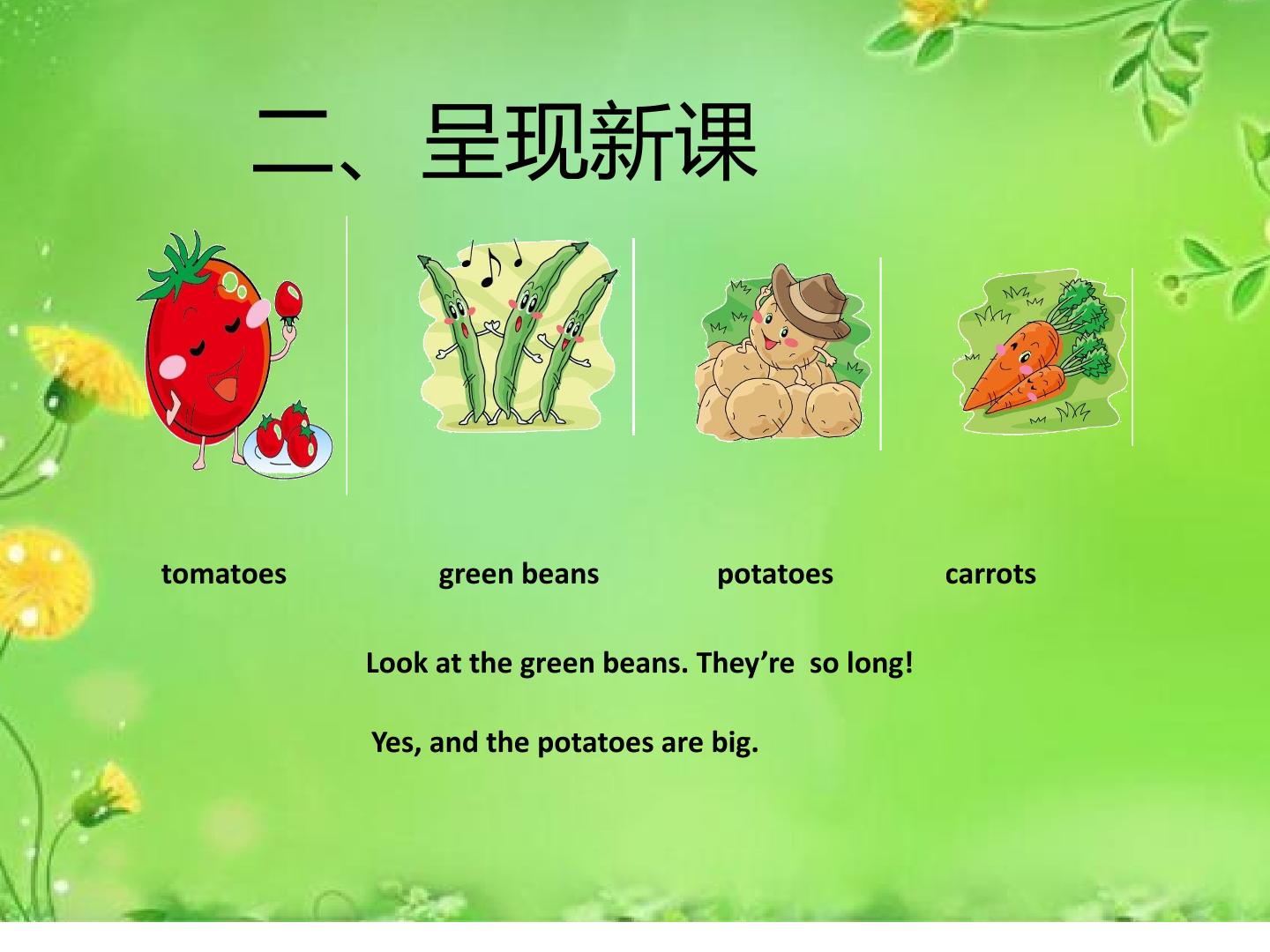 二、呈现新课

tomatoes green beans potatoes carrots

Look at the green beans. They’re so long!

Yes, and the potatoes are big.